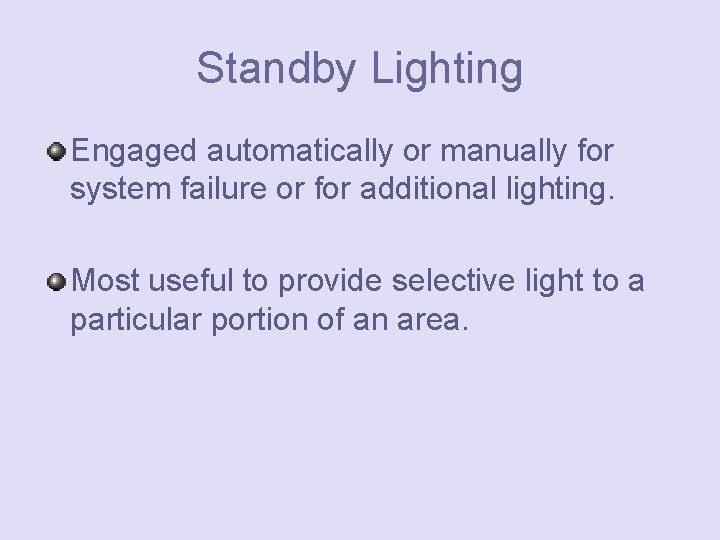 Standby Lighting

Engaged automatically or manually for system failure or for additional lighting.

Most useful to provide selective light to a particular portion of an area.